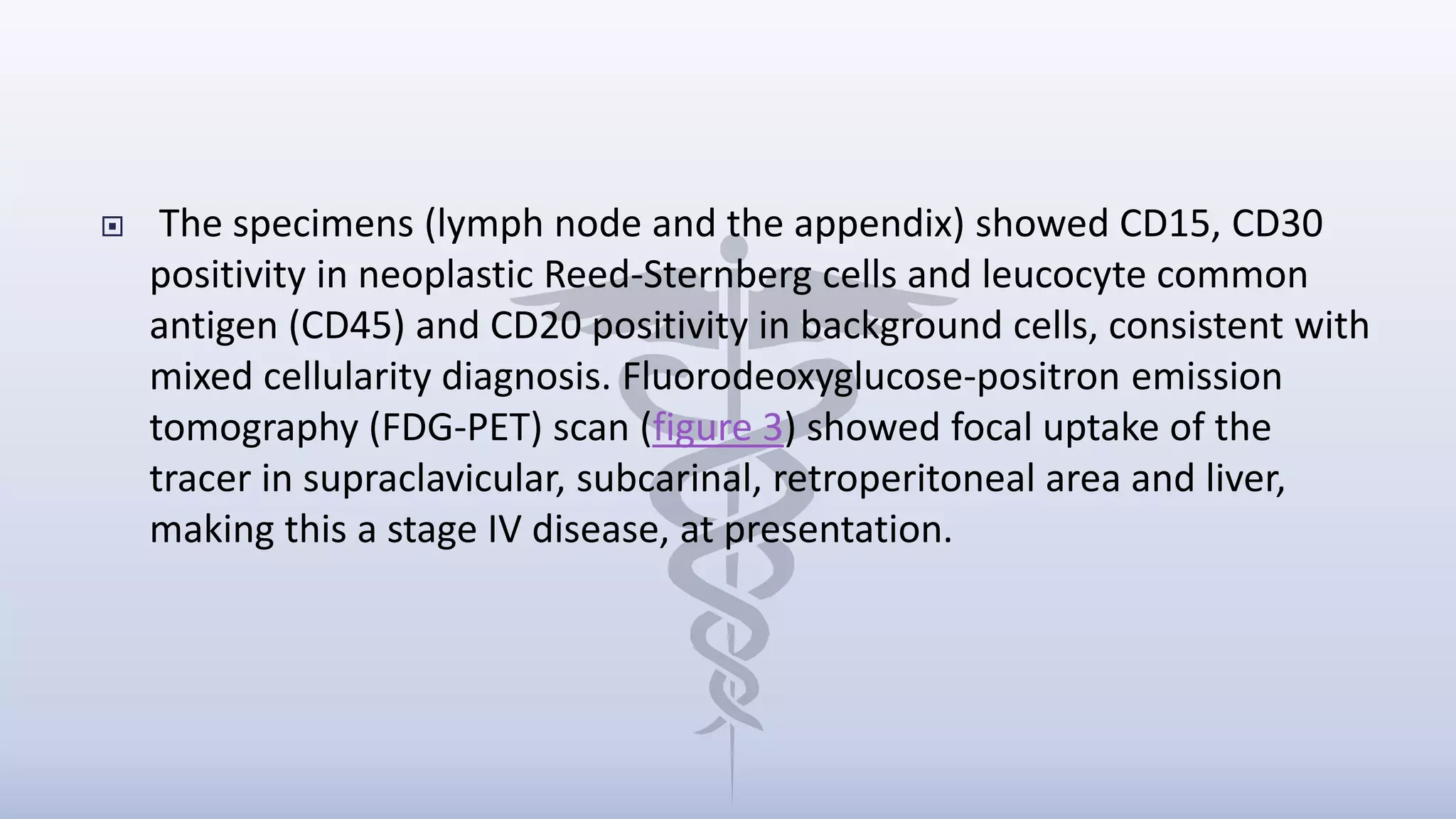 The specimens (lymph node and the appendix) showed CD15, CD30 positivity in neoplastic Reed-Sternberg cells and leucocyte common antigen (CD45) and CD20 positivity in background cells, consistent with mixed cellularity diagnosis. Fluorodeoxyglucose-positron emission tomography (FDG-PET) scan (figure 3) showed focal uptake of the tracer in supraclavicular, subcarinal, retroperitoneal area and liver, making this a stage IV disease, at presentation.